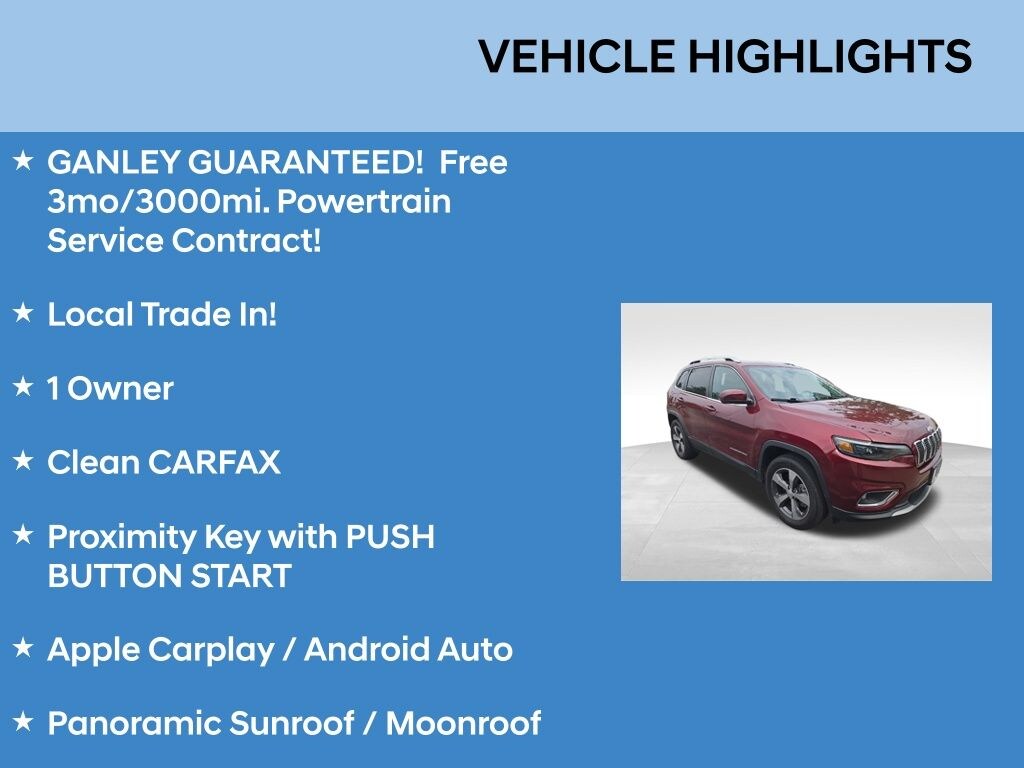 VEHICLE HIGHLIGHTS

★ GANLEY GUARANTEED! Free 3mo/3000mi. Powertrain Service Contract!

★ Local Trade In!

★ 1 Owner

★ Clean CARFAX

★ Proximity Key with PUSH BUTTON START

★ Apple Carplay / Android Auto

★ Panoramic Sunroof / Moonroof